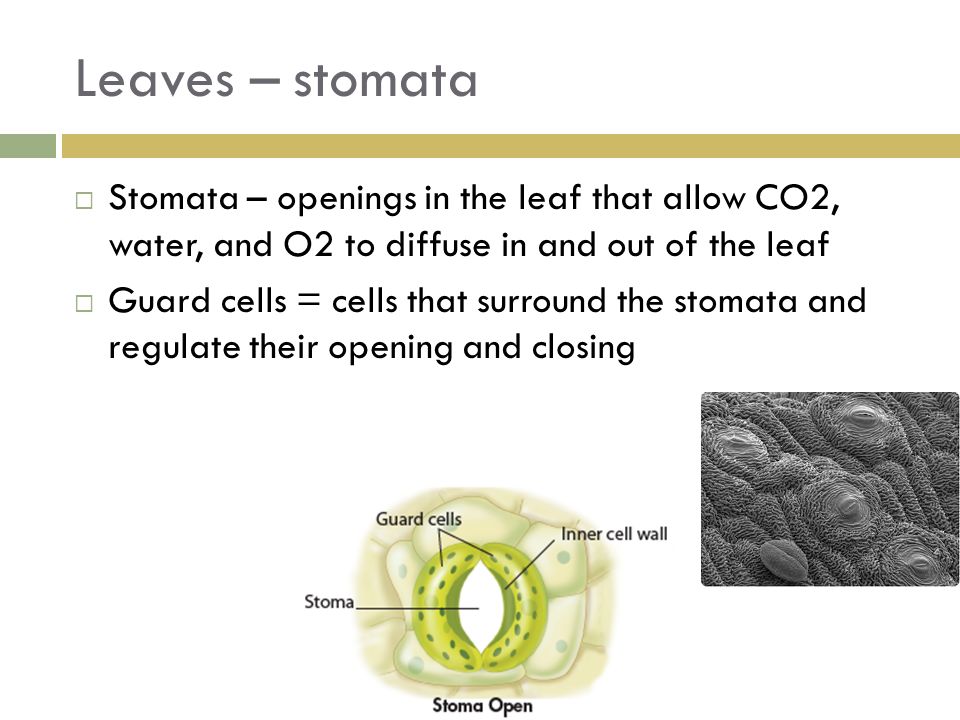 Leaves – stomata

□ Stomata – openings in the leaf that allow CO2, water, and O2 to diffuse in and out of the leaf

□ Guard cells = cells that surround the stomata and regulate their opening and closing

Guard cells

Inner cell wall

Stoma

Stoma Open